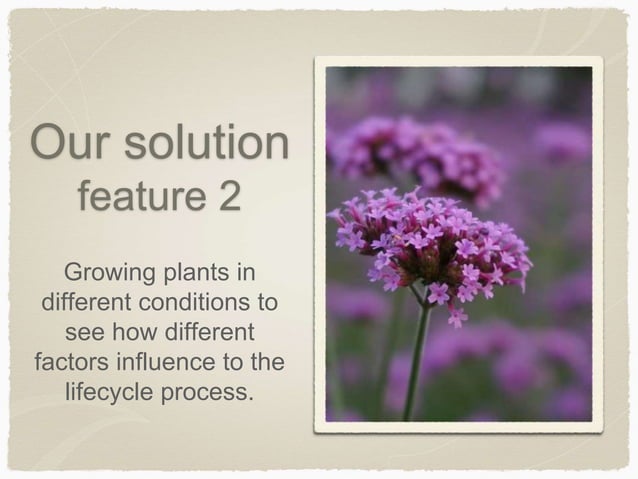 Our solution
feature 2

Growing plants in different conditions to see how different factors influence to the lifecycle process.